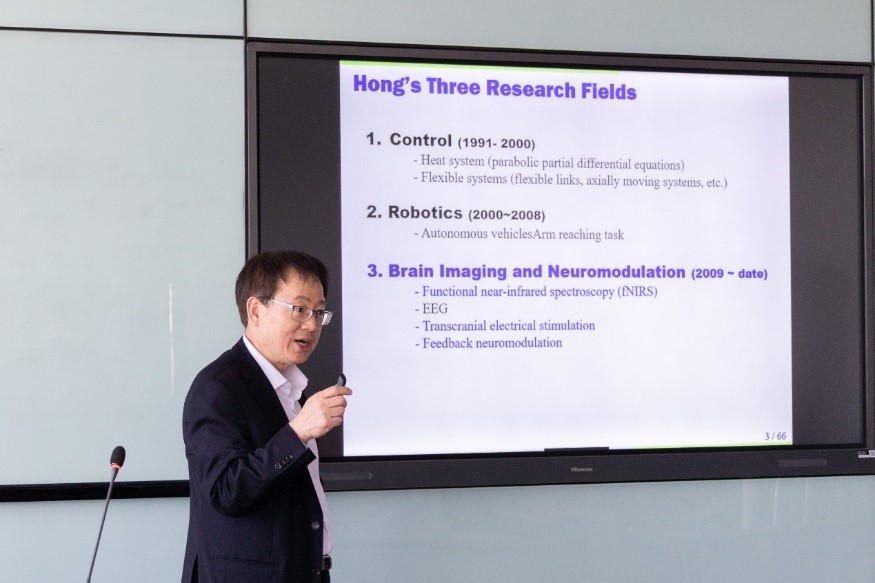 Hong's Three Research Fields

1. Control (1991- 2000)
- Heat system (parabolic partial differential equations)
- Flexible systems (flexible links, axially moving systems, etc.)

2. Robotics (2000~2008)
- Autonomous vehiclesArm reaching task

3. Brain Imaging and Neuromodulation (2009 ~ date)
- Functional near-infrared spectroscopy (fNIRS)
- EEG
- Transcranial electrical stimulation
- Feedback neuromodulation

3 / 66

Hisense